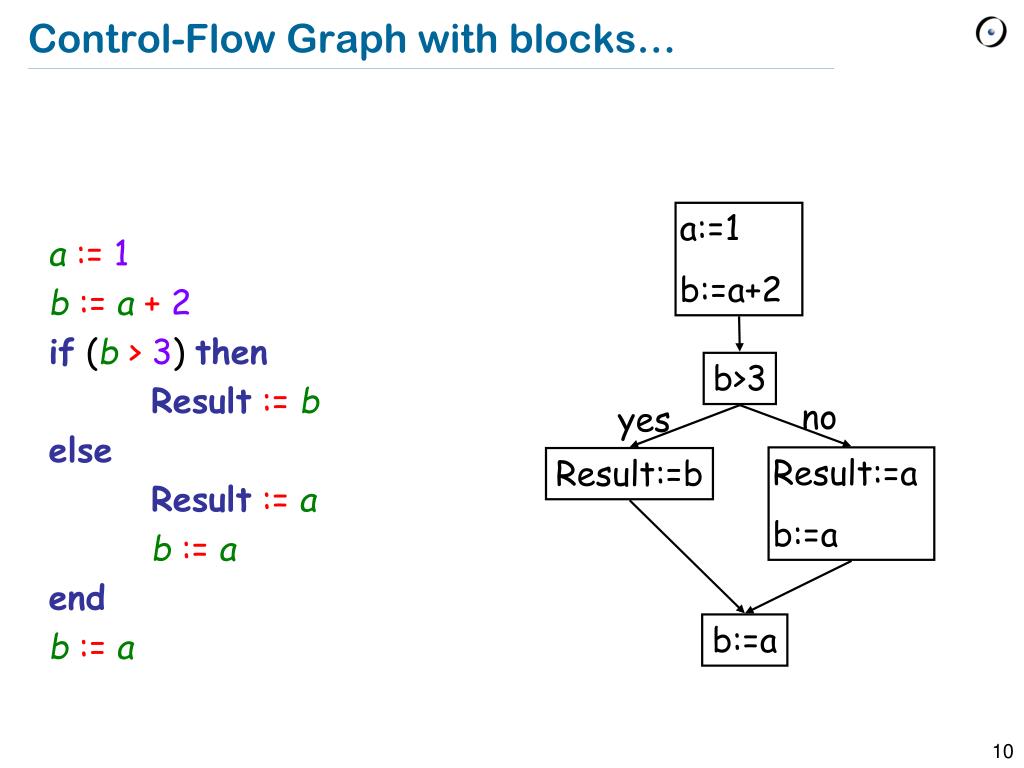 Control-Flow Graph with blocks…

a := 1
b := a + 2
if (b > 3) then
Result := b
else
Result := a
b := a
end
b := a

a:=1
b:=a+2

b>3

yes
no

Result:=b

Result:=a
b:=a

b:=a

10